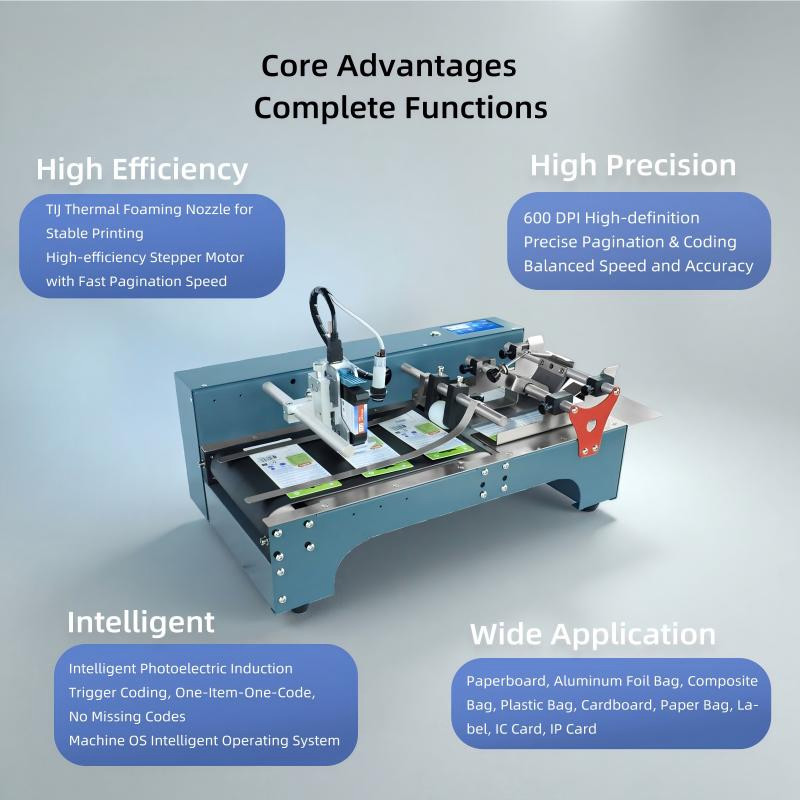 Core Advantages
Complete Functions

High Efficiency

TIJ Thermal Foaming Nozzle for Stable Printing
High-efficiency Stepper Motor with Fast Pagination Speed

High Precision

600 DPI High-definition
Precise Pagination & Coding
Balanced Speed and Accuracy

Intelligent

Intelligent Photoelectric Induction Trigger Coding, One-Item-One-Code, No Missing Codes
Machine OS Intelligent Operating System

Wide Application

Paperboard, Aluminum Foil Bag, Composite Bag, Plastic Bag, Cardboard, Paper Bag, Label, IC Card, IP Card